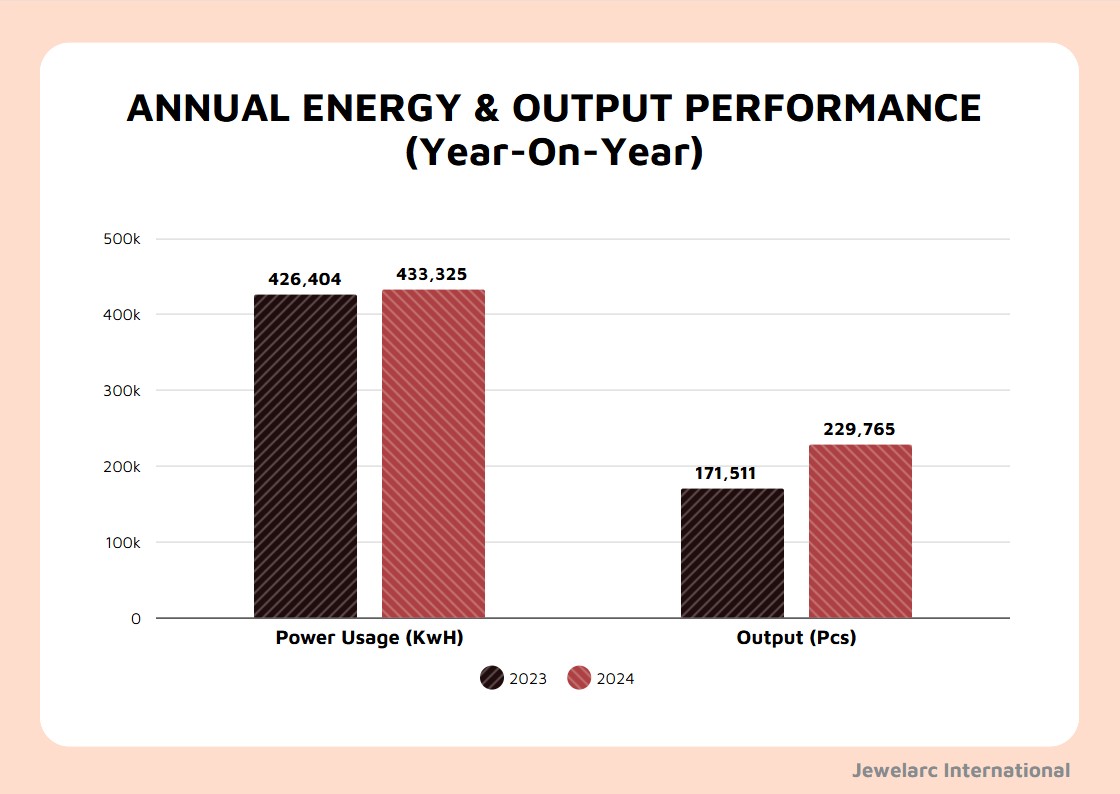 ANNUAL ENERGY & OUTPUT PERFORMANCE
(Year-On-Year)

500k
400k
300k
200k
100k
0

426,404
433,325
171,511
229,765

Power Usage (KwH)
Output (Pcs)

2023
2024

Jewelarc International